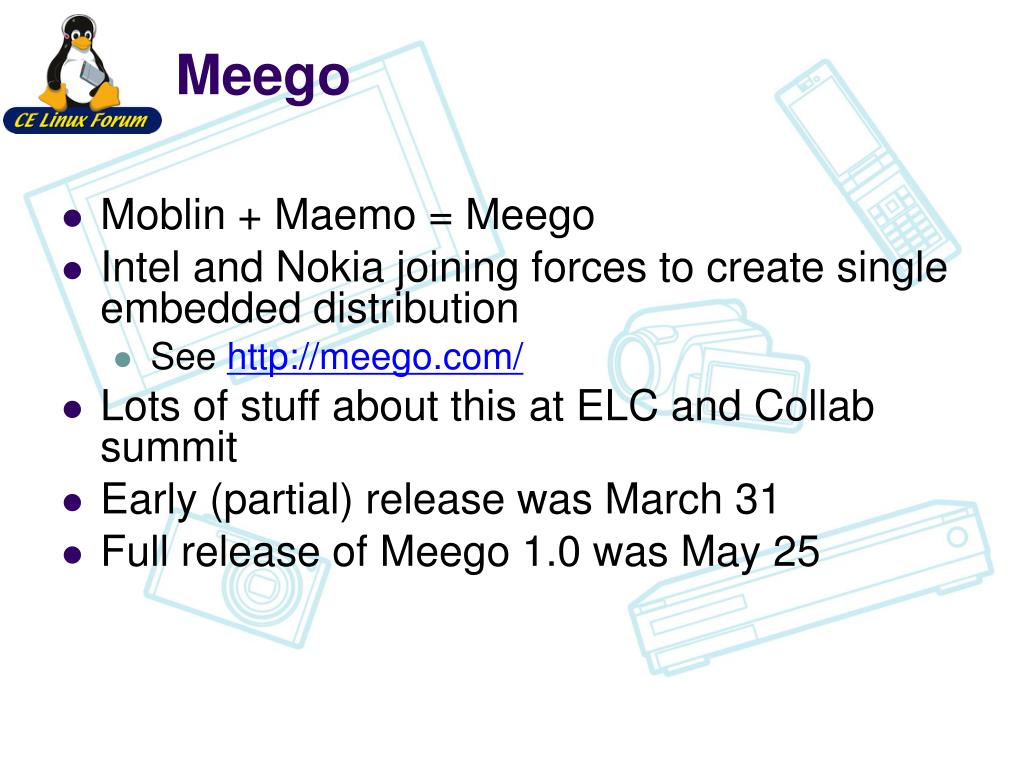 CE Linux Forum

Meego

- Moblin + Maemo = Meego
- Intel and Nokia joining forces to create single embedded distribution
  - See http://meego.com/
- Lots of stuff about this at ELC and Collab summit
- Early (partial) release was March 31
- Full release of Meego 1.0 was May 25